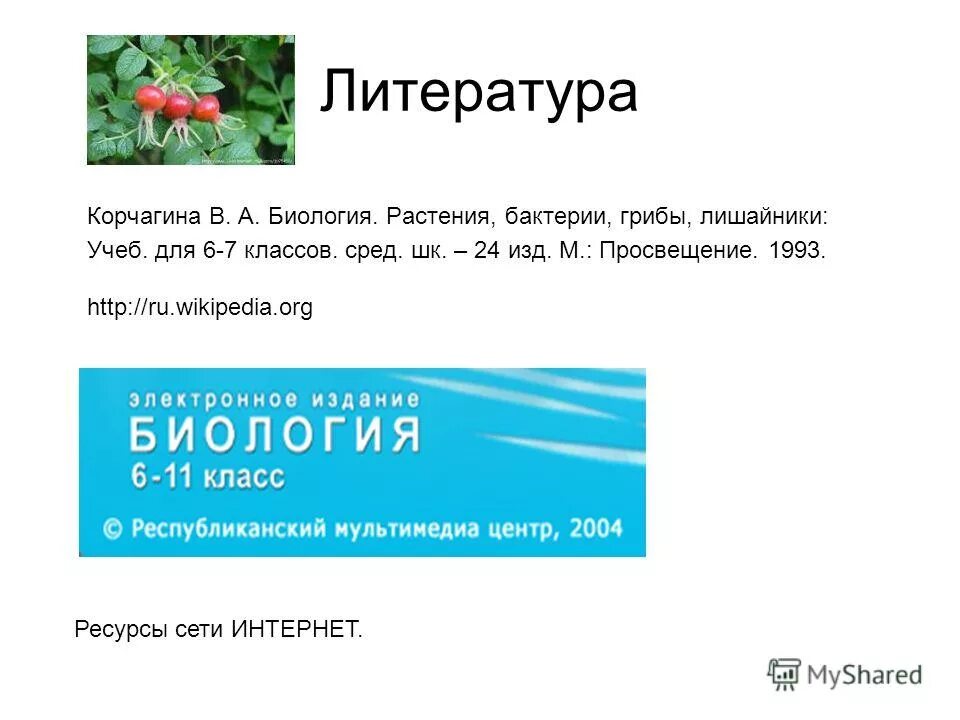 Литература

Корчагина В. А. Биология. Растения, бактерии, грибы, лишайники: Учеб. для 6-7 классов. сред. шк. – 24 изд. М.: Просвещение. 1993.

http://ru.wikipedia.org

электронное издание
БИОЛОГИЯ
6-11 класс
© Республиканский мультимедиа центр, 2004

Ресурсы сети ИНТЕРНЕТ.

MyShared